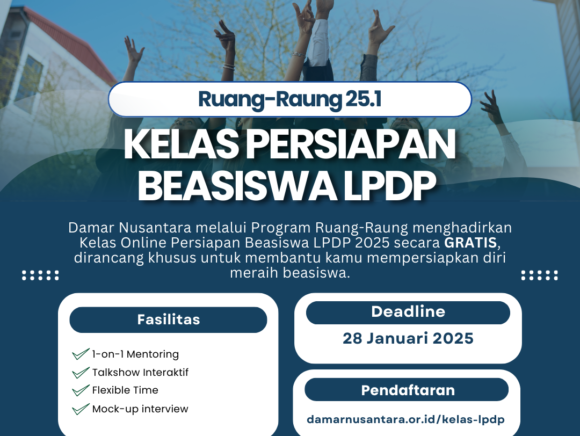 Ruang-Raung 25.1

KELAS PERSIAPAN BEASISWA LPDP

Damar Nusantara melalui Program Ruang-Raung menghadirkan Kelas Online Persiapan Beasiswa LPDP 2025 secara GRATIS, dirancang khusus untuk membantu kamu mempersiapkan diri meraih beasiswa.

Fasilitas

1-on-1 Mentoring
Talkshow Interaktif
Flexible Time
Mock-up interview

Deadline

28 Januari 2025

Pendaftaran

damarnusantara.or.id/kelas-lpdp